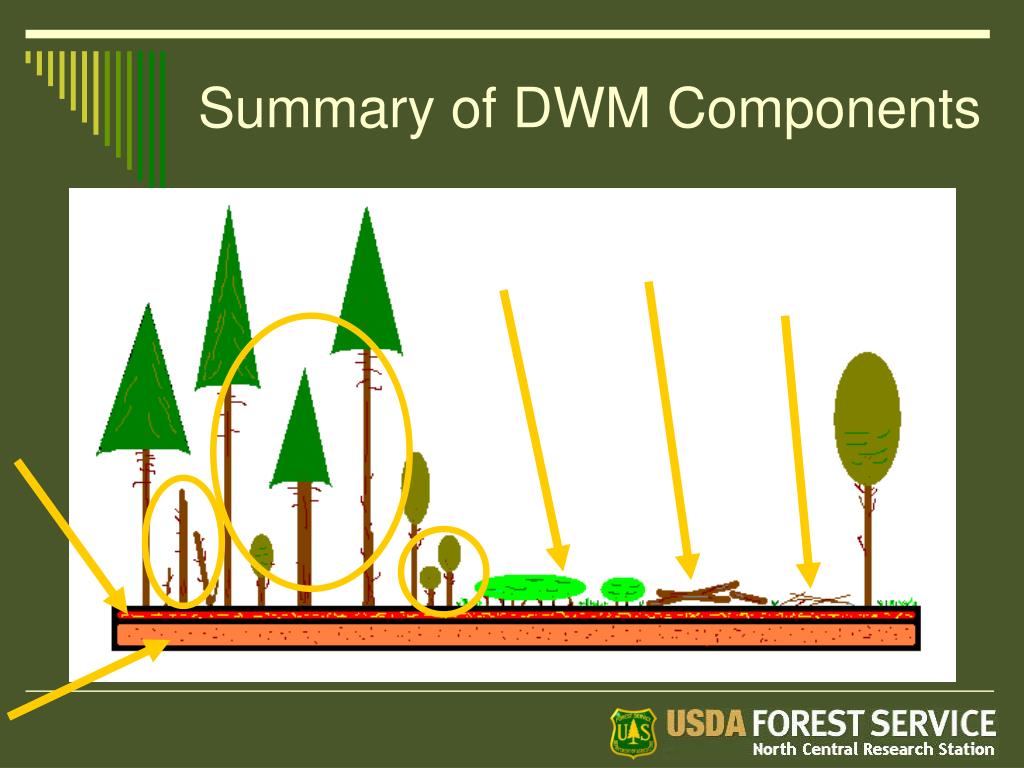 Summary of DWM Components

USDA FOREST SERVICE
North Central Research Station